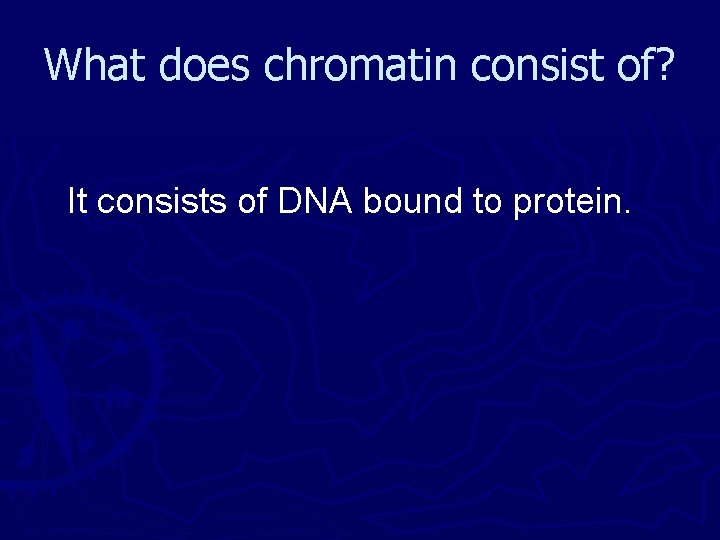 What does chromatin consist of?

It consists of DNA bound to protein.